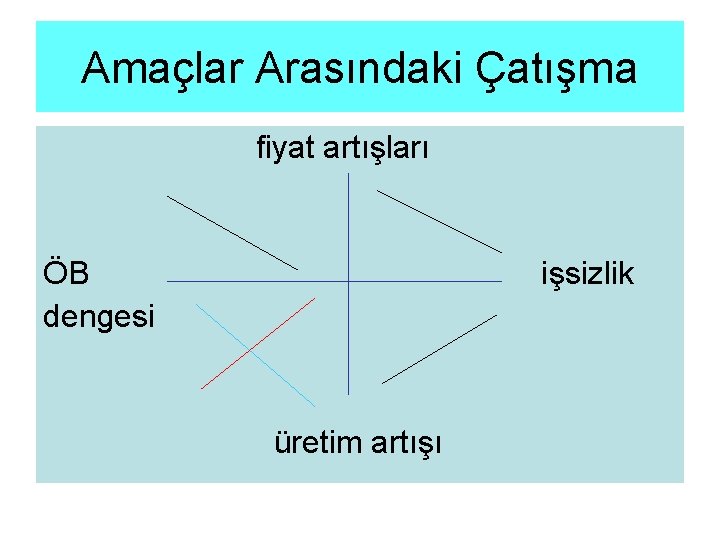 Amaçlar Arasındaki Çatışma

fiyat artışları

ÖB dengesi

işsizlik

üretim artışı